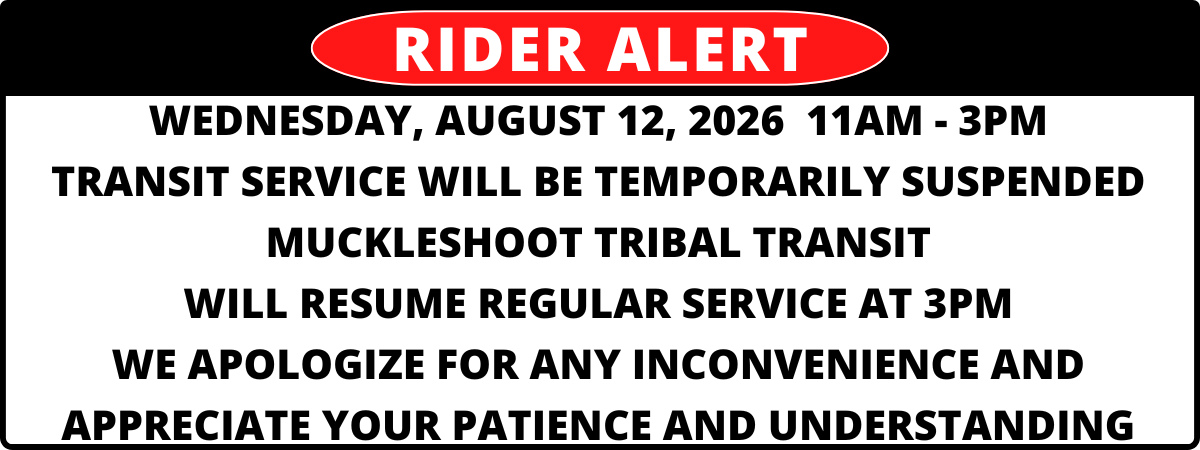 RIDER ALERT

WEDNESDAY, AUGUST 12, 2026 11AM - 3PM

TRANSIT SERVICE WILL BE TEMPORARILY SUSPENDED

MUCKLESHOOT TRIBAL TRANSIT

WILL RESUME REGULAR SERVICE AT 3PM

WE APOLOGIZE FOR ANY INCONVENIENCE AND APPRECIATE YOUR PATIENCE AND UNDERSTANDING